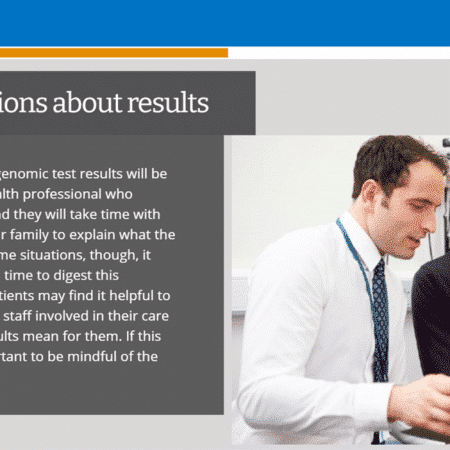 ions about results

genomic test results will be alth professional who nd they will take time with r family to explain what the me situations, though, it time to digest this tients may find it helpful to staff involved in their care ults mean for them. If this rtant to be mindful of the